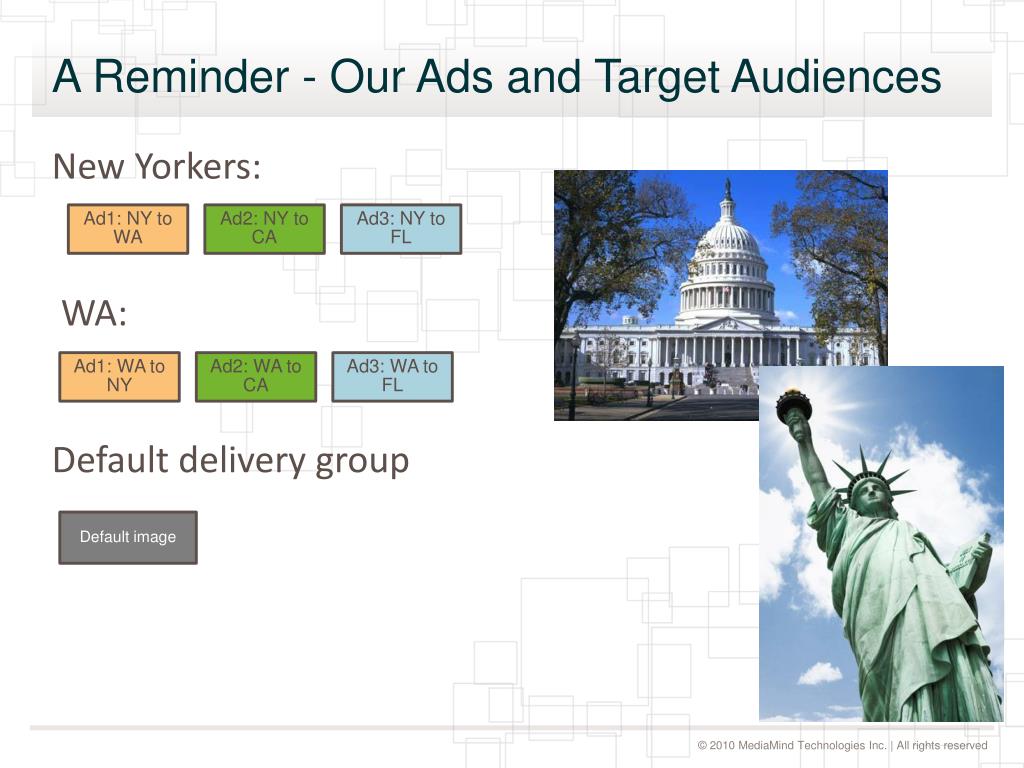 A Reminder - Our Ads and Target Audiences

New Yorkers:

Ad1: NY to WA

Ad2: NY to CA

Ad3: NY to FL

WA:

Ad1: WA to NY

Ad2: WA to CA

Ad3: WA to FL

Default delivery group

Default image

© 2010 MediaMind Technologies Inc. | All rights reserved